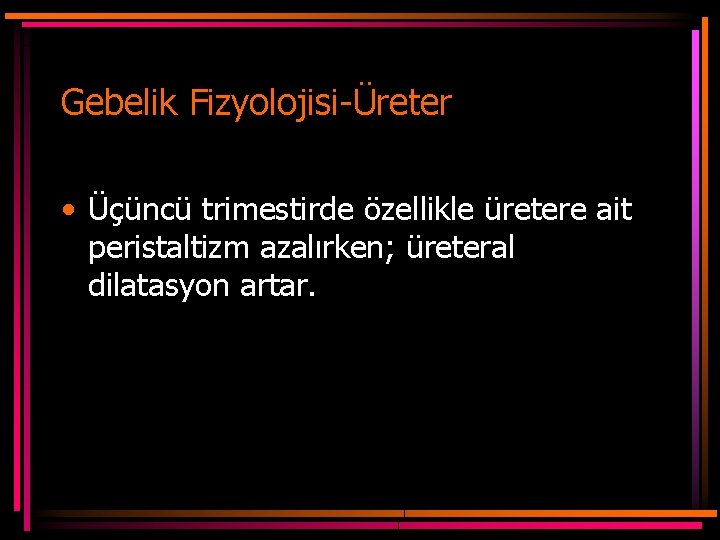 Gebelik Fizyolojisi-Üreter

• Üçüncü trimestirde özellikle üretere ait peristaltizm azalırken; üreteral dilatasyon artar.